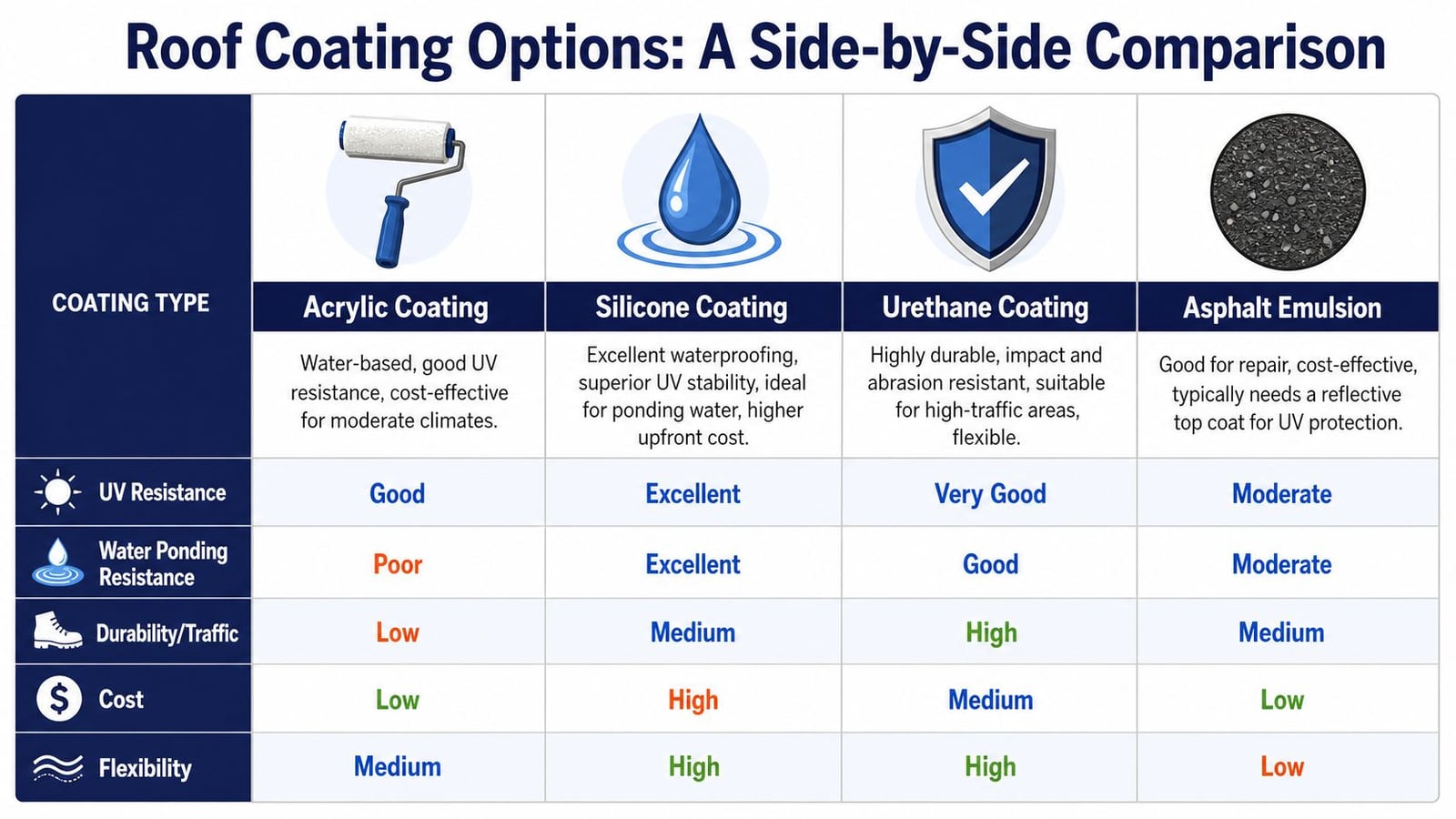 Roof Coating Options: A Side-by-Side Comparison

| COATING TYPE | Acrylic Coating | Silicone Coating | Urethane Coating | Asphalt Emulsion |
|---|---|---|---|---|
| | Water-based, good UV resistance, cost-effective for moderate climates. | Excellent waterproofing, superior UV stability, ideal for ponding water, higher upfront cost. | Highly durable, impact and abrasion resistant, suitable for high-traffic areas, flexible. | Good for repair, cost-effective, typically needs a reflective top coat for UV protection. |
| UV Resistance | Good | Excellent | Very Good | Moderate |
| Water Ponding Resistance | Poor | Excellent | Good | Moderate |
| Durability/Traffic | Low | Medium | High | Medium |
| Cost | Low | High | Medium | Low |
| Flexibility | Medium | High | High | Low |